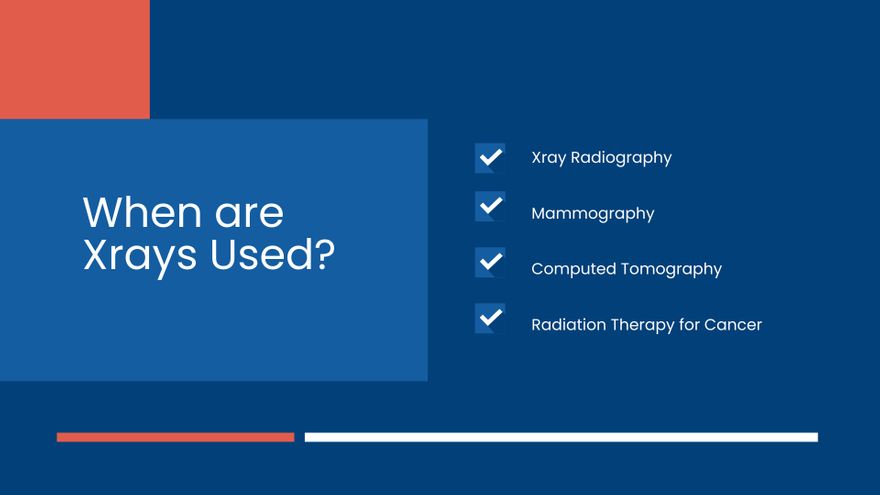 When are Xrays Used?

Xray Radiography

Mammography

Computed Tomography

Radiation Therapy for Cancer